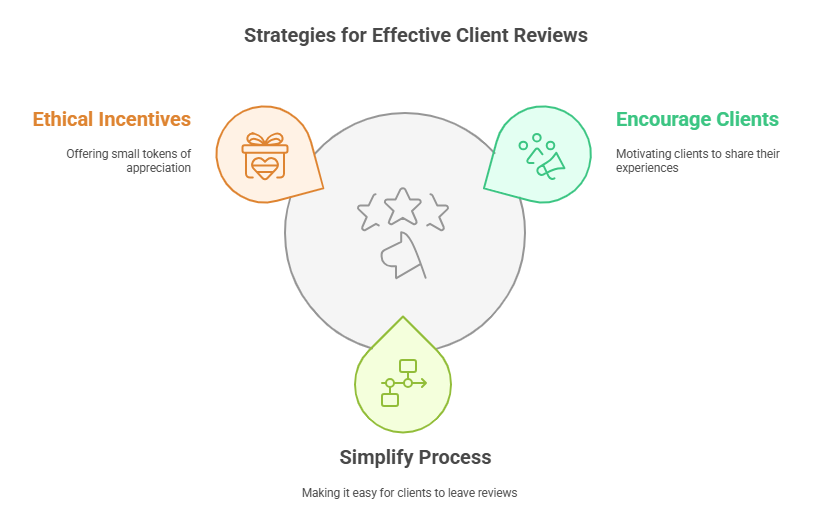 Strategies for Effective Client Reviews

Ethical Incentives

Offering small tokens of appreciation

Encourage Clients

Motivating clients to share their experiences

Simplify Process

Making it easy for clients to leave reviews